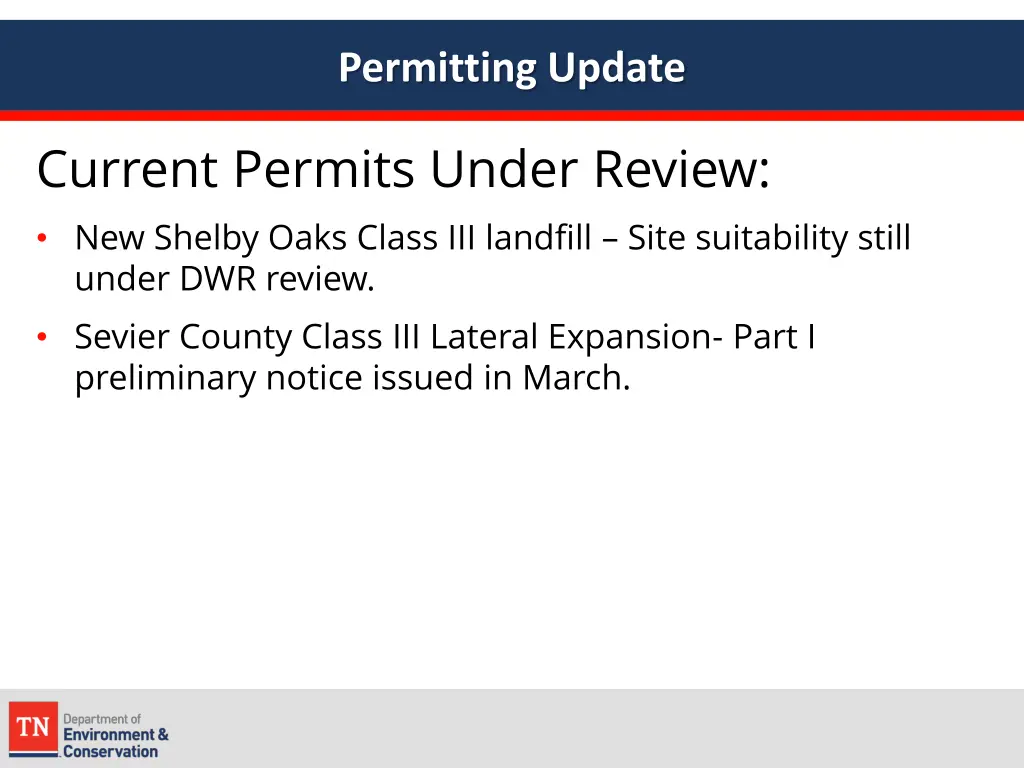 Permitting Update

Current Permits Under Review:

• New Shelby Oaks Class III landfill – Site suitability still under DWR review.

• Sevier County Class III Lateral Expansion- Part I preliminary notice issued in March.

TN Department of Environment & Conservation